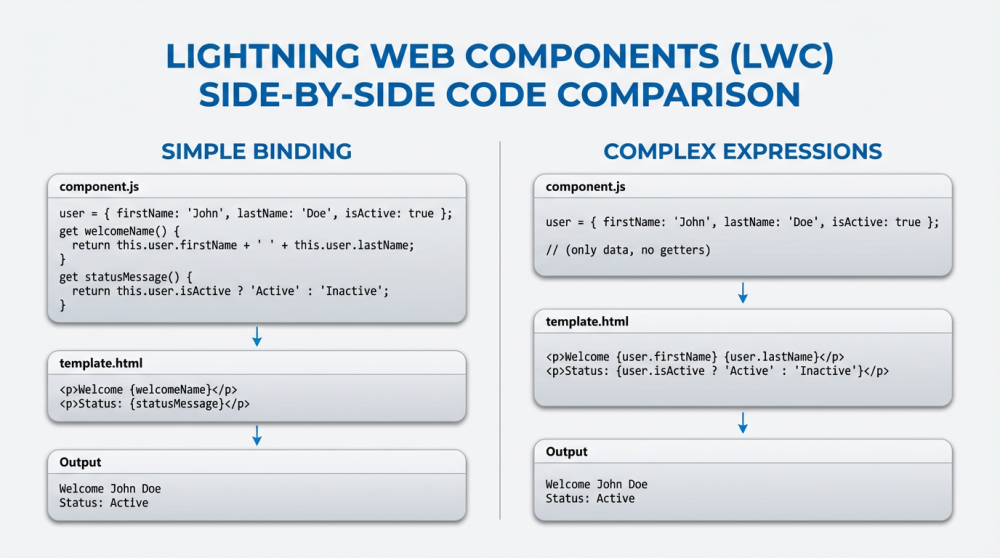 LIGHTNING WEB COMPONENTS (LWC)
SIDE-BY-SIDE CODE COMPARISON

SIMPLE BINDING

component.js

user = { firstName: 'John', lastName: 'Doe', isActive: true };
get welcomeName() {
  return this.user.firstName + ' ' + this.user.lastName;
}
get statusMessage() {
  return this.user.isActive ? 'Active' : 'Inactive';
}

template.html

<p>Welcome {welcomeName}</p>
<p>Status: {statusMessage}</p>

Output

Welcome John Doe
Status: Active

COMPLEX EXPRESSIONS

component.js

user = { firstName: 'John', lastName: 'Doe', isActive: true };

// (only data, no getters)

template.html

<p>Welcome {user.firstName} {user.lastName}</p>
<p>Status: {user.isActive ? 'Active' : 'Inactive'}</p>

Output

Welcome John Doe
Status: Active